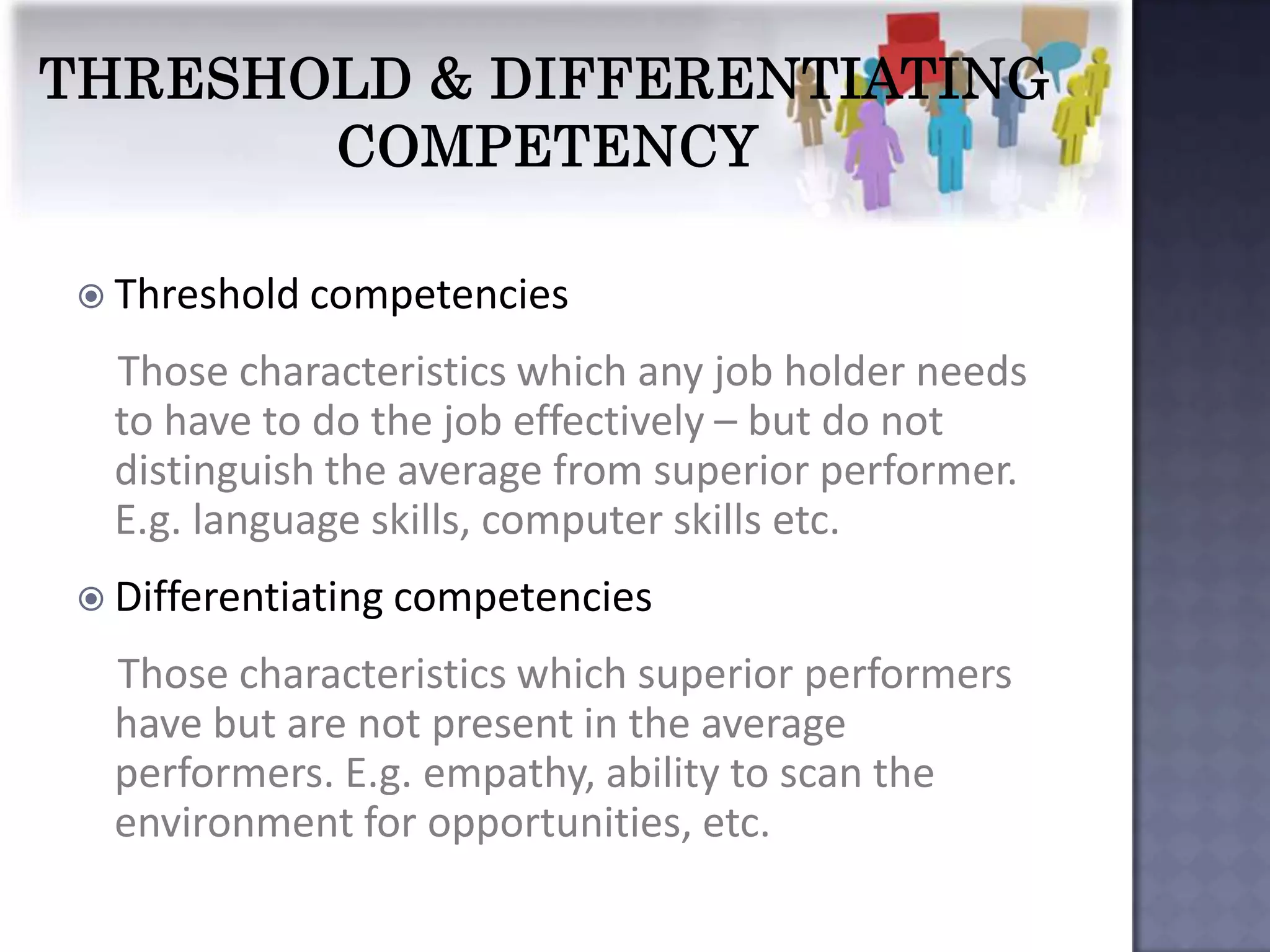 THRESHOLD & DIFFERENTIATING COMPETENCY

Threshold competencies

Those characteristics which any job holder needs to have to do the job effectively – but do not distinguish the average from superior performer. E.g. language skills, computer skills etc.

Differentiating competencies

Those characteristics which superior performers have but are not present in the average performers. E.g. empathy, ability to scan the environment for opportunities, etc.